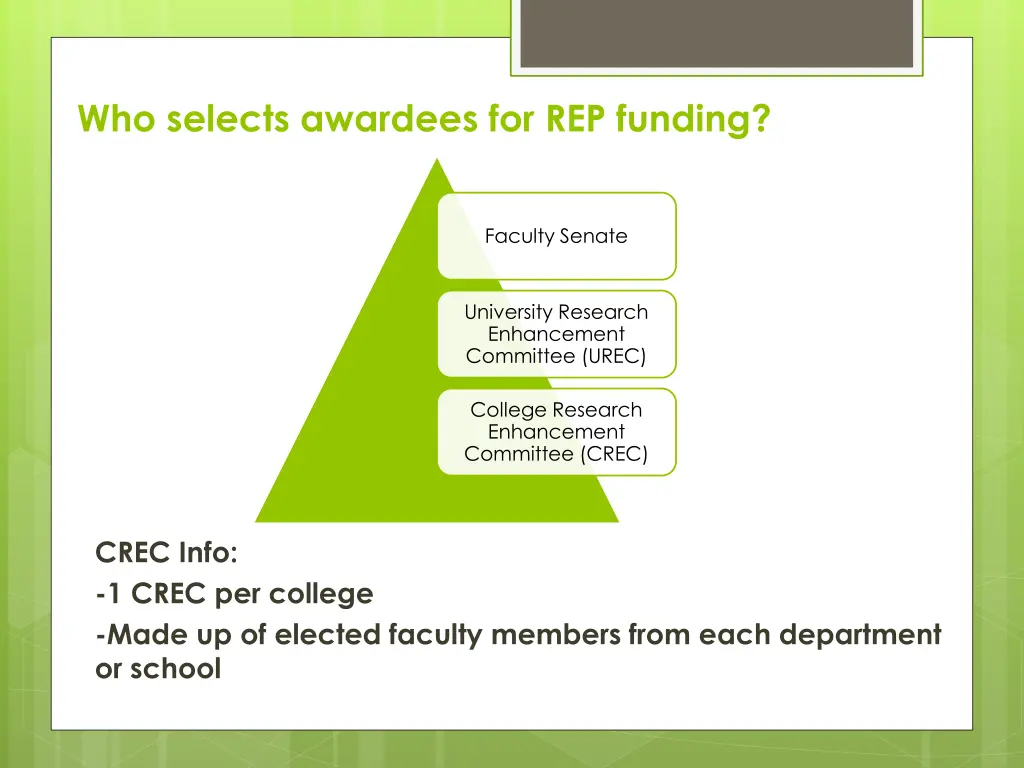 Who selects awardees for REP funding?

Faculty Senate

University Research Enhancement Committee (UREC)

College Research Enhancement Committee (CREC)

CREC Info:
-1 CREC per college
-Made up of elected faculty members from each department or school